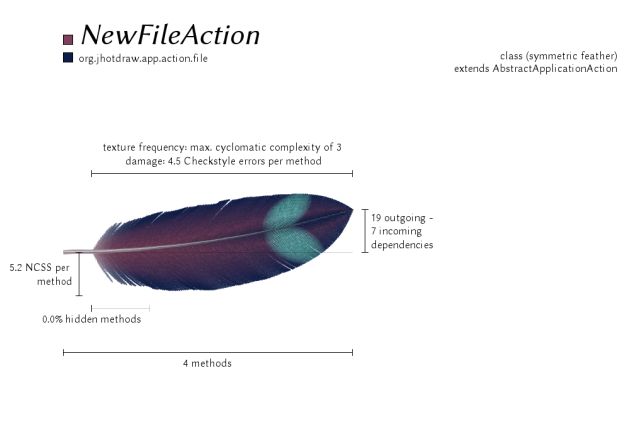 NewFileAction
org.jhotdraw.app.action.file

class (symmetric feather)
extends AbstractApplicationAction

texture frequency: max. cyclomatic complexity of 3
damage: 4.5 Checkstyle errors per method

19 outgoing - 7 incoming dependencies

5.2 NCSS per method

0.0% hidden methods

4 methods